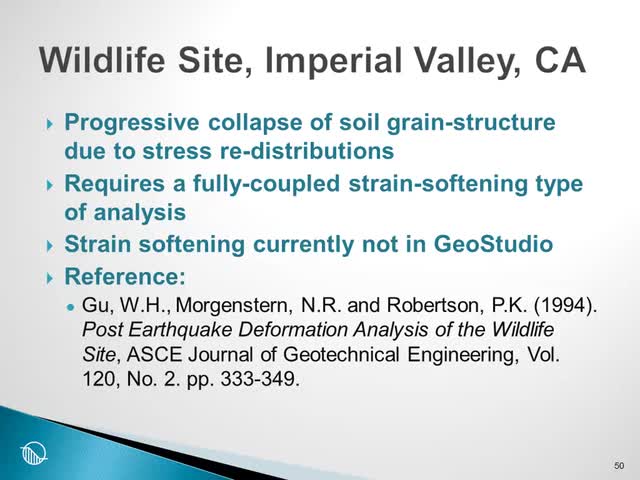 Wildlife Site, Imperial Valley, CA

Progressive collapse of soil grain-structure due to stress re-distributions

Requires a fully-coupled strain-softening type of analysis

Strain softening currently not in GeoStudio

Reference:

Gu, W.H., Morgenstern, N.R. and Robertson, P.K. (1994). Post Earthquake Deformation Analysis of the Wildlife Site, ASCE Journal of Geotechnical Engineering, Vol. 120, No. 2. pp. 333-349.

50